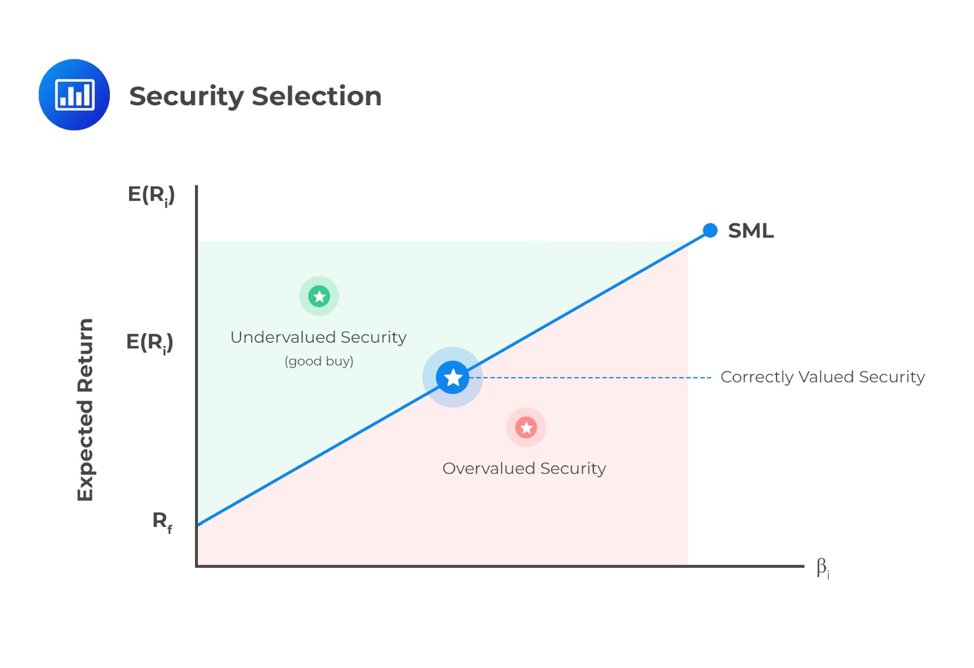 Security Selection

$E(R_i)$

SML

Expected Return

$E(R_i)$

Undervalued Security
(good buy)

Correctly Valued Security

Overvalued Security

$R_f$

$\beta_i$